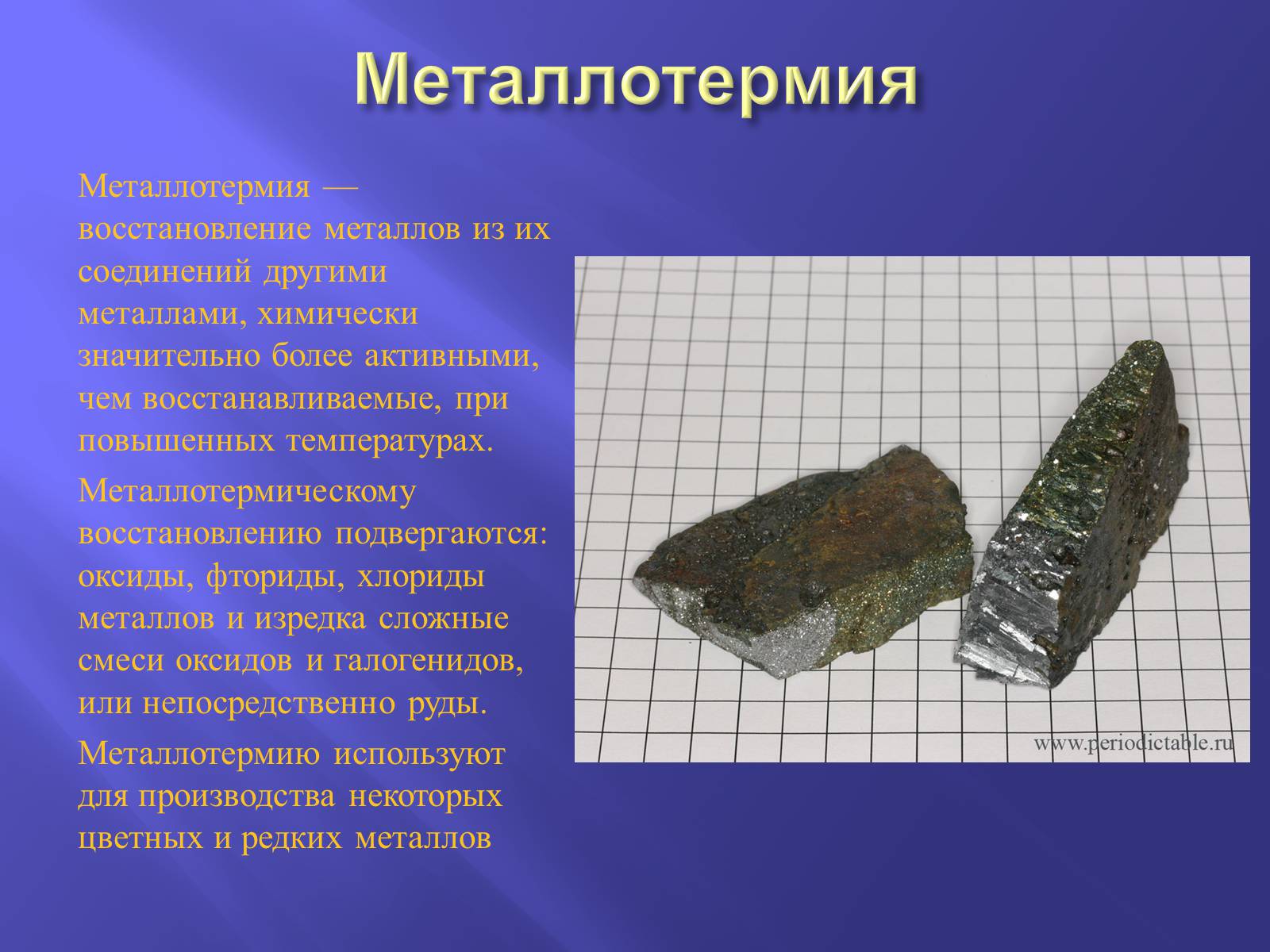 Металлотермия

Металлотермия — восстановление металлов из их соединений другими металлами, химически значительно более активными, чем восстанавливаемые, при повышенных температурах.

Металлотермическому восстановлению подвергаются: оксиды, фториды, хлориды металлов и изредка сложные смеси оксидов и галогенидов, или непосредственно руды.

Металлотермию используют для производства некоторых цветных и редких металлов

www.periodictable.ru